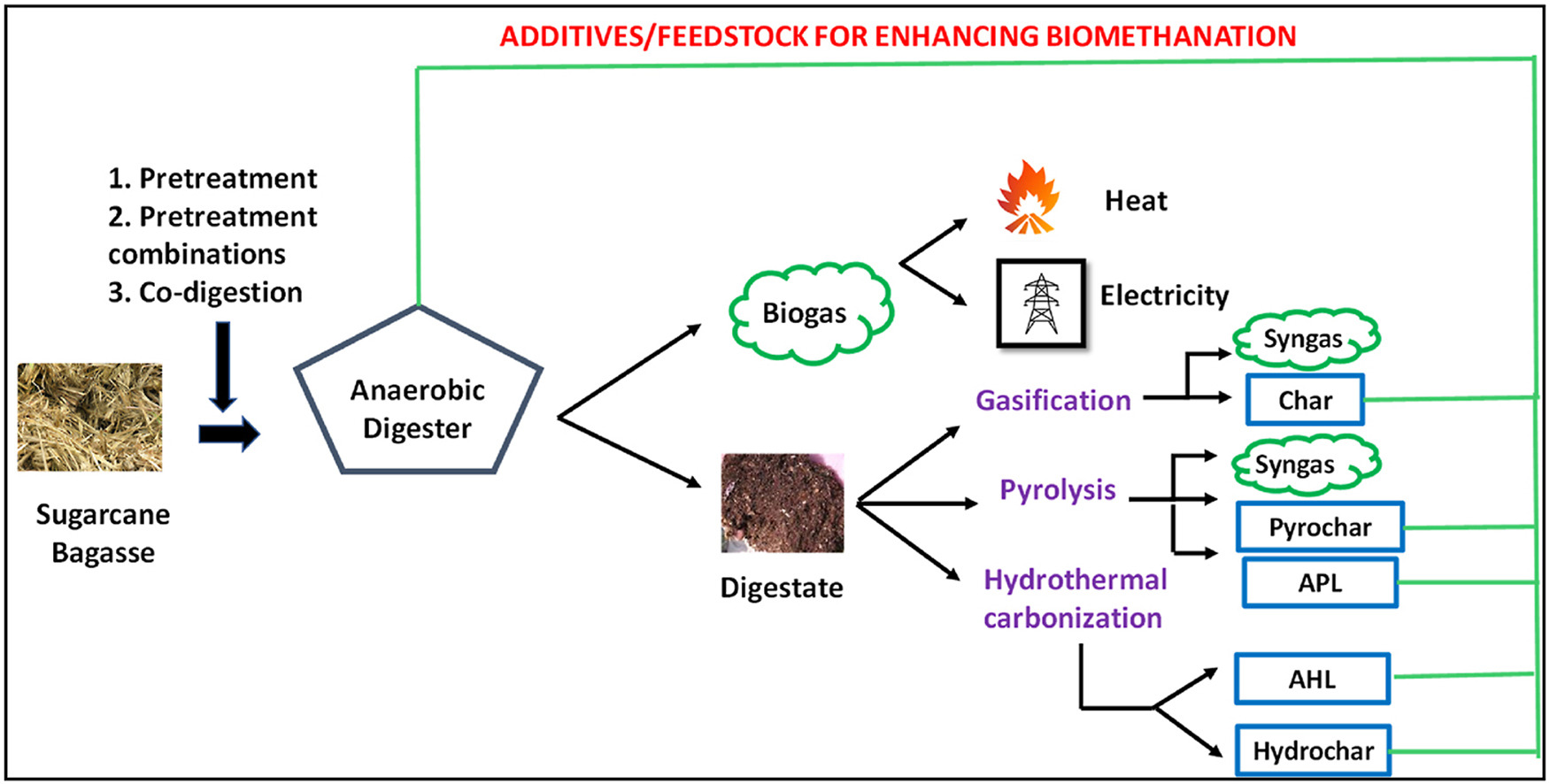 ADDITIVES/FEEDSTOCK FOR ENHANCING BIOMETHANATION

1. Pretreatment
2. Pretreatment combinations
3. Co-digestion

Sugarcane Bagasse

Anaerobic Digester

Biogas

Heat

Electricity

Digestate

Gasification

Syngas

Char

Pyrolysis

Syngas

Pyrochar

APL

Hydrothermal carbonization

AHL

Hydrochar